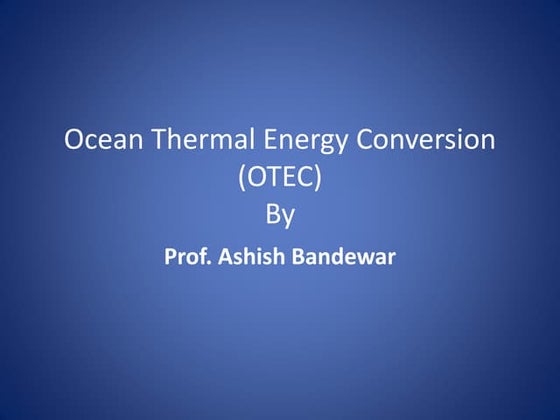 Ocean Thermal Energy Conversion (OTEC)
By

Prof. Ashish Bandewar